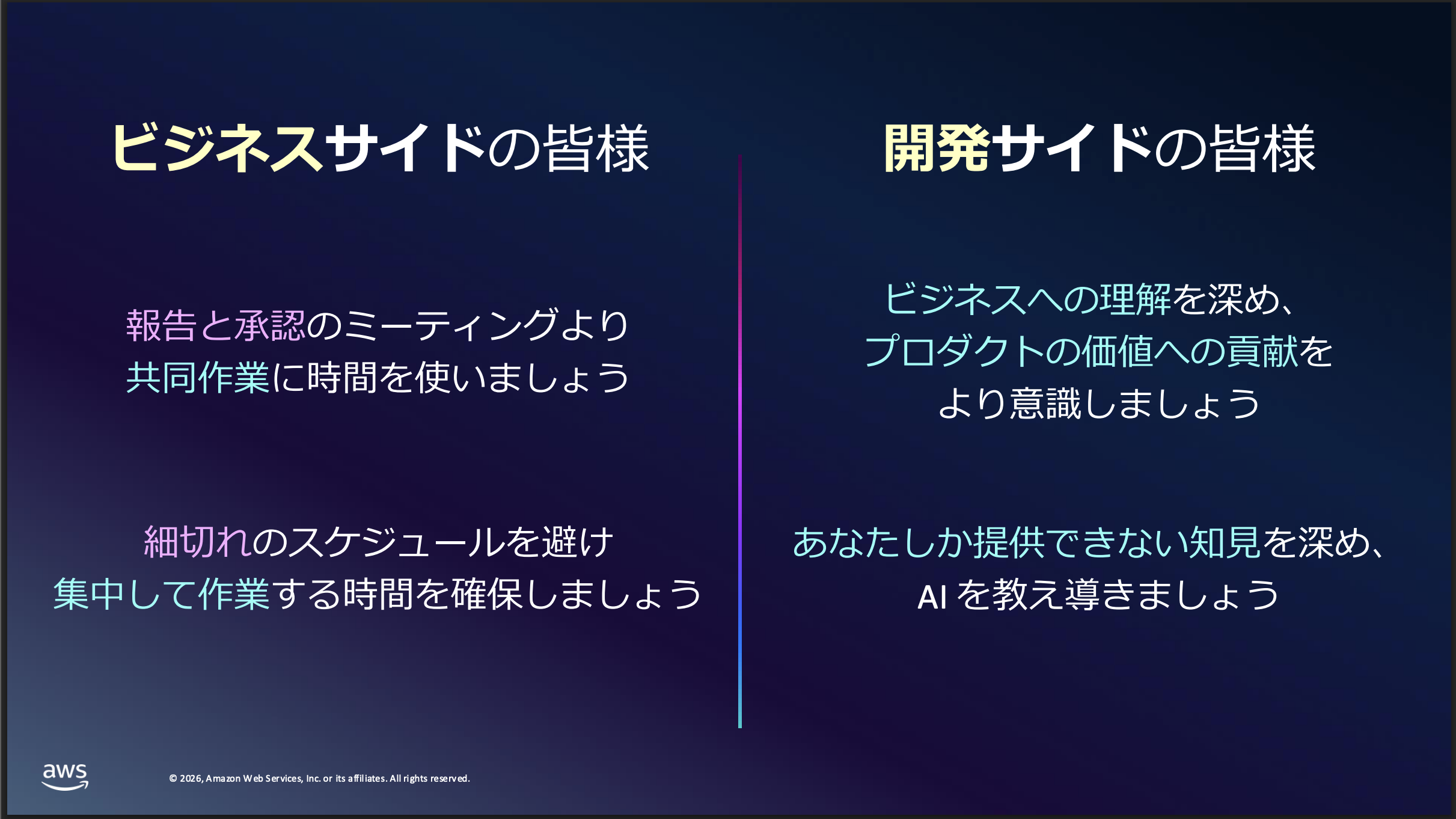 ビジネスサイドの皆様

報告と承認のミーティングより
共同作業に時間を使いましょう

細切れのスケジュールを避け
集中して作業する時間を確保しましょう

開発サイドの皆様

ビジネスへの理解を深め、
プロダクトの価値への貢献を
より意識しましょう

あなたしか提供できない知見を深め、
AI を教え導きましょう

aws

© 2026, Amazon Web Services, Inc. or its affiliates. All rights reserved.